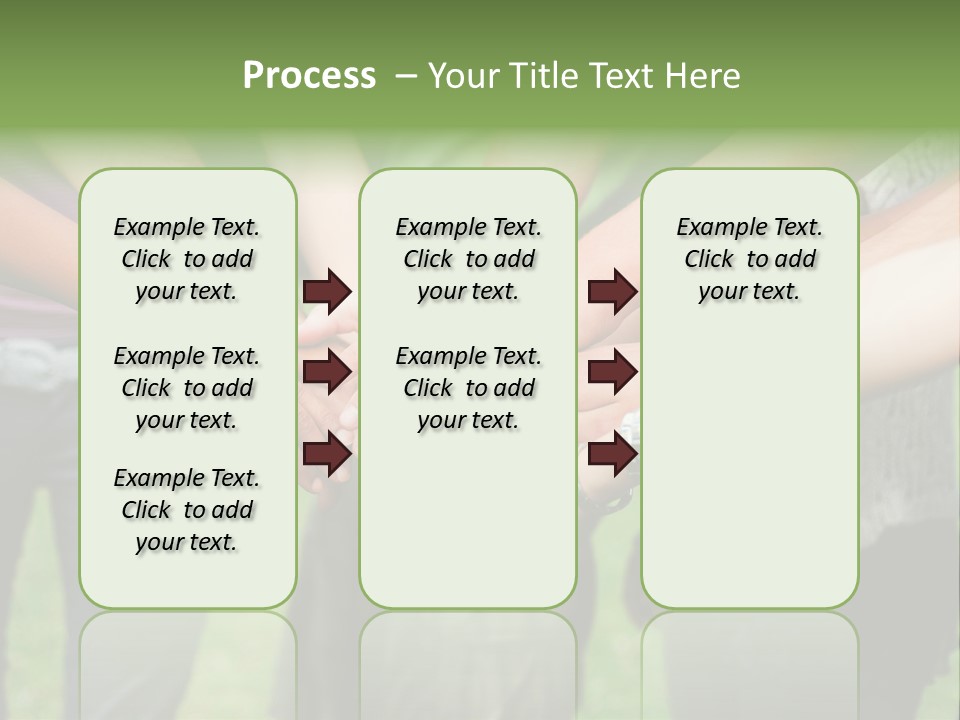 Process – Your Title Text Here

Example Text. Click to add your text.

Example Text. Click to add your text.

Example Text. Click to add your text.

Example Text. Click to add your text.

Example Text. Click to add your text.

Example Text. Click to add your text.